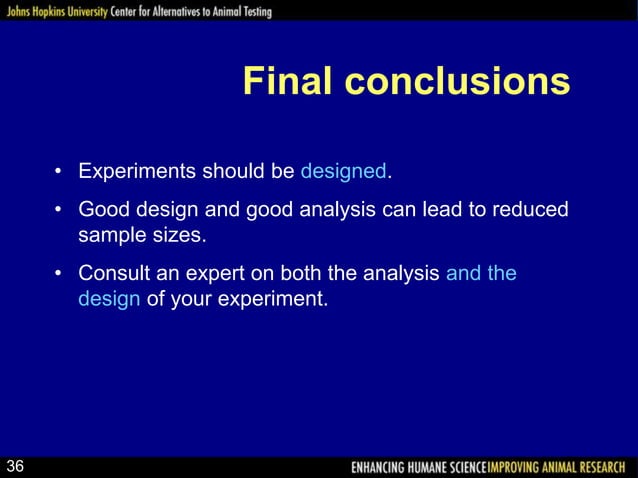 Johns Hopkins University Center for Alternatives to Animal Testing

Final conclusions

• Experiments should be designed.

• Good design and good analysis can lead to reduced sample sizes.

• Consult an expert on both the analysis and the design of your experiment.

36

ENHANCING HUMANE SCIENCE IMPROVING ANIMAL RESEARCH